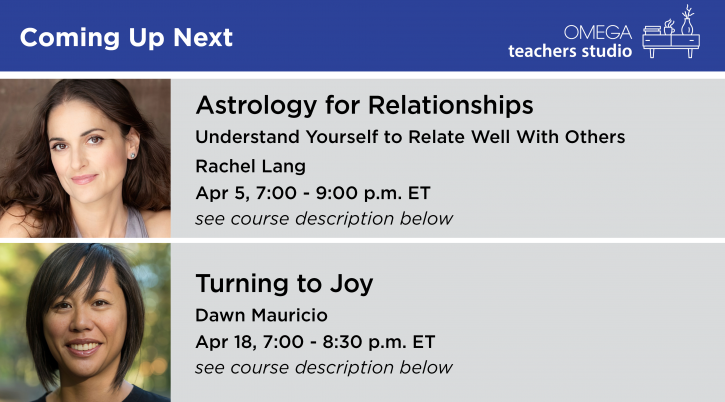 Coming Up Next

OMEGA
teachers studio

Astrology for Relationships
Understand Yourself to Relate Well With Others
Rachel Lang
Apr 5, 7:00 - 9:00 p.m. ET
see course description below

Turning to Joy
Dawn Mauricio
Apr 18, 7:00 - 8:30 p.m. ET
see course description below